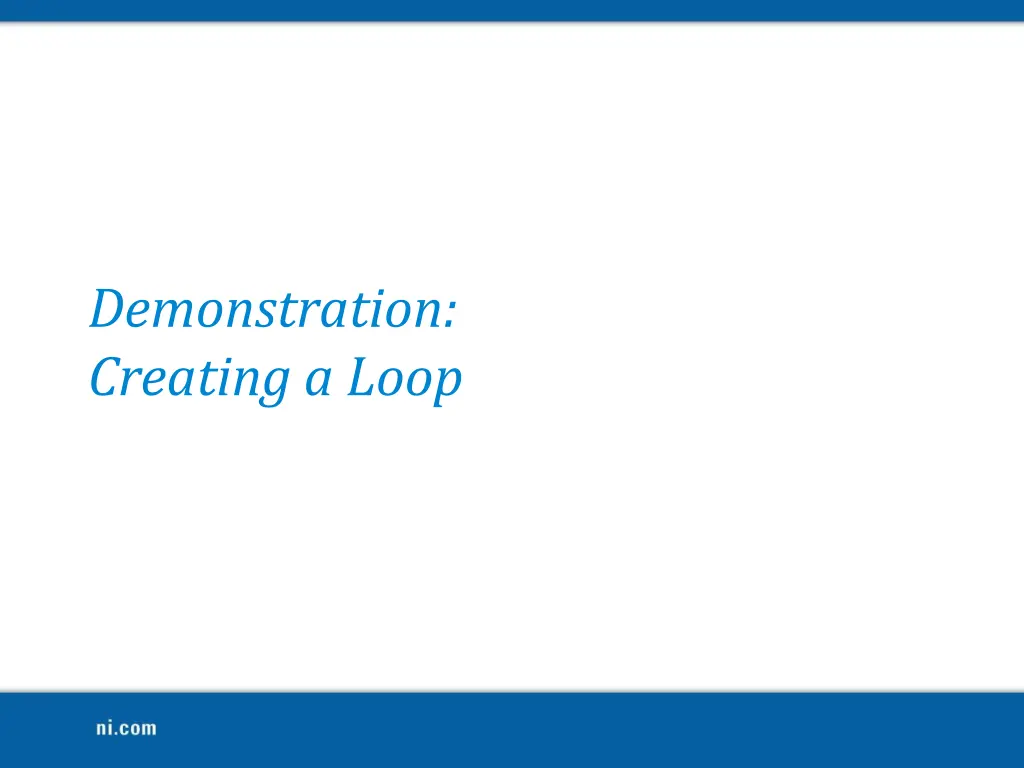 Demonstration:
Creating a Loop

ni.com